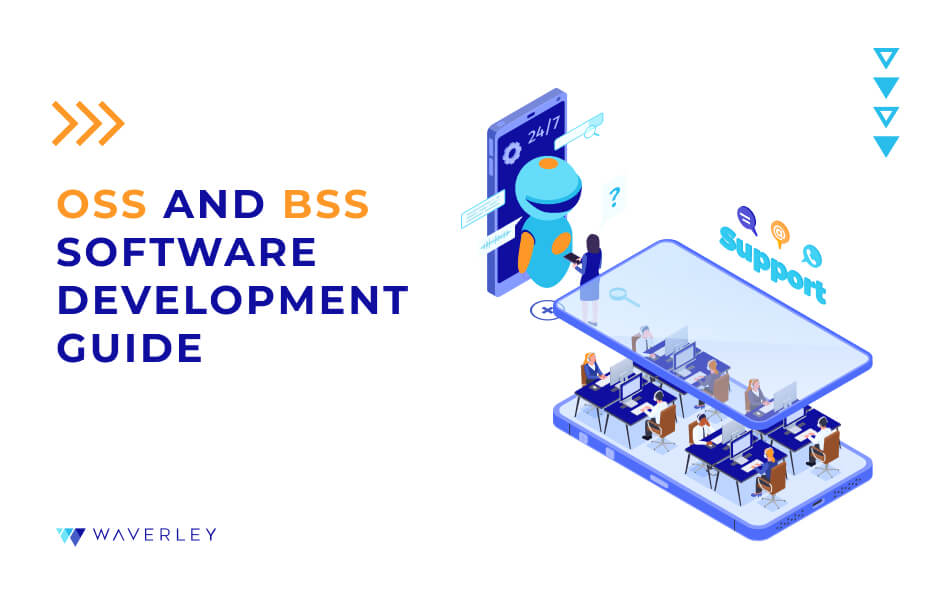 OSS AND BSS SOFTWARE DEVELOPMENT GUIDE

24/7

?

Support

WAVERLEY